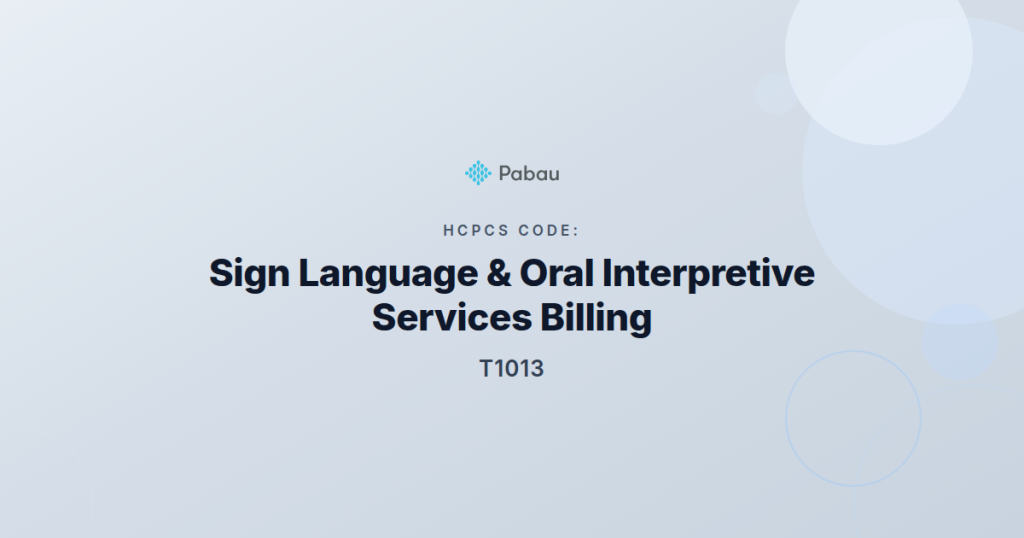 Pabau

HCPCS CODE:

Sign Language & Oral Interpretive Services Billing

T1013